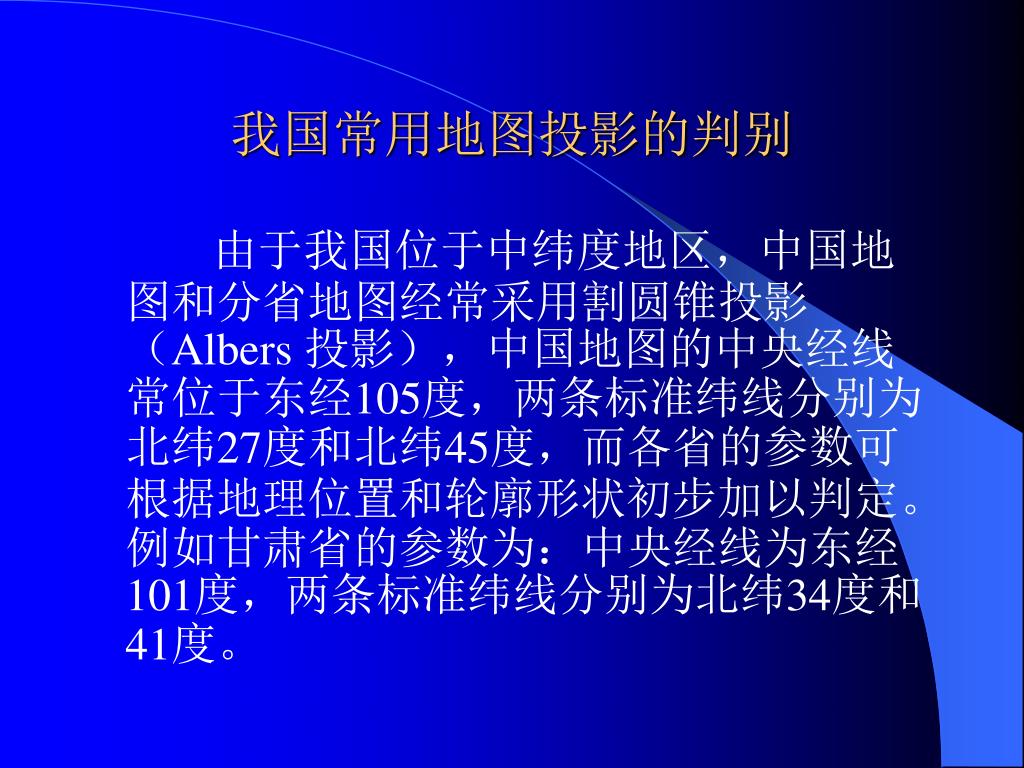 我国常用地图投影的判别

由于我国位于中纬度地区，中国地图和分省地图经常采用割圆锥投影（Albers 投影），中国地图的中央经线常位于东经105度，两条标准纬线分别为北纬27度和北纬45度，而各省的参数可根据地理位置和轮廓形状初步加以判定。例如甘肃省的参数为：中央经线为东经101度，两条标准纬线分别为北纬34度和41度。